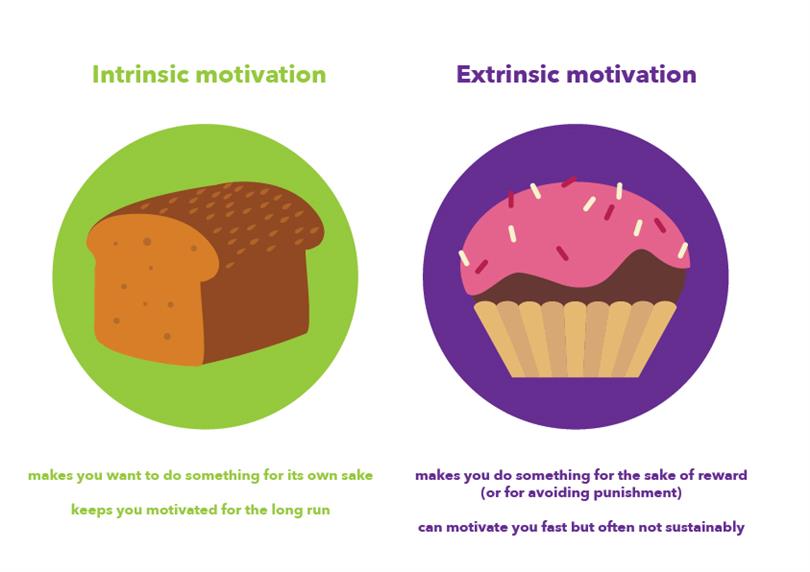 Intrinsic motivation

makes you want to do something for its own sake

keeps you motivated for the long run

Extrinsic motivation

makes you do something for the sake of reward (or for avoiding punishment)

can motivate you fast but often not sustainably